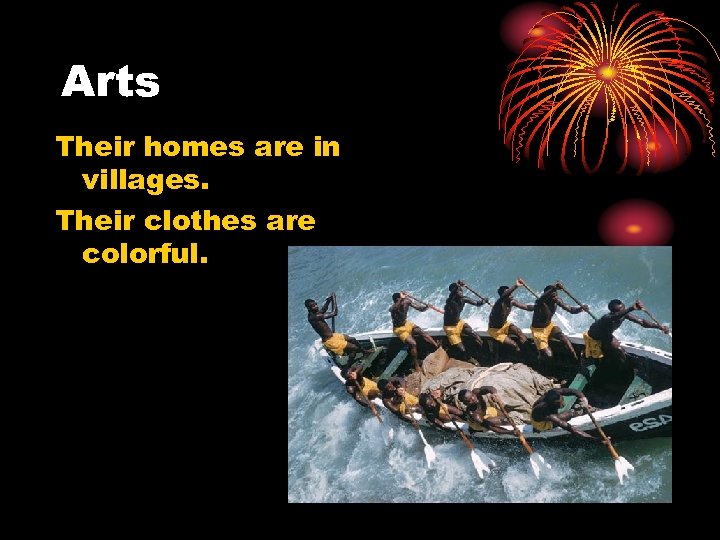 Arts

Their homes are in villages.

Their clothes are colorful.

ESA